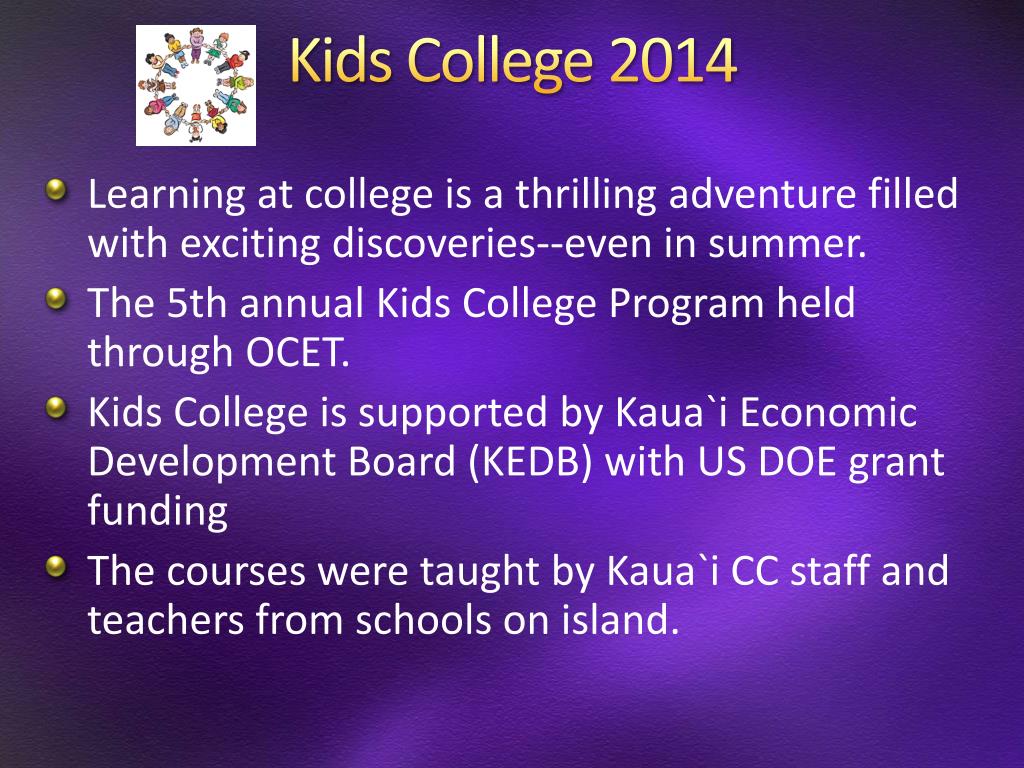 Kids College 2014

Learning at college is a thrilling adventure filled with exciting discoveries--even in summer.

The 5th annual Kids College Program held through OCET.

Kids College is supported by Kaua`i Economic Development Board (KEDB) with US DOE grant funding

The courses were taught by Kaua`i CC staff and teachers from schools on island.